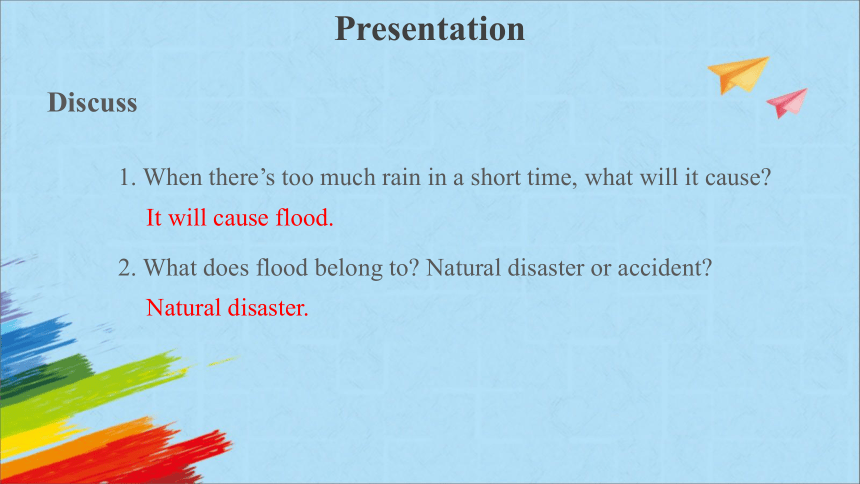 Presentation

Discuss

1. When there’s too much rain in a short time, what will it cause?
It will cause flood.

2. What does flood belong to? Natural disaster or accident?
Natural disaster.